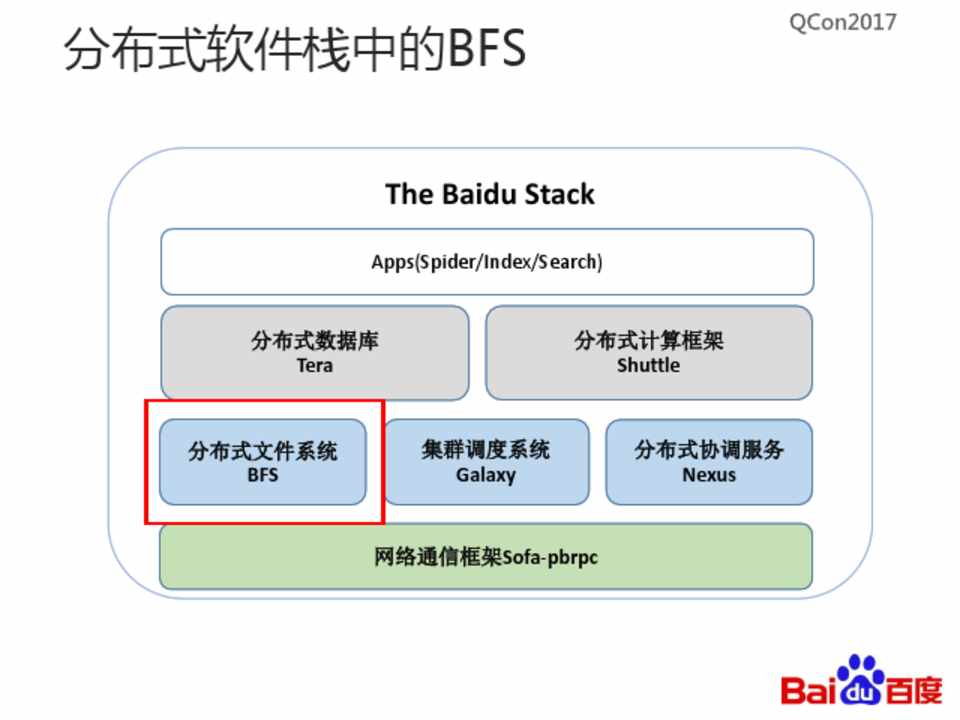 分布式软件栈中的BFS

QCon2017

The Baidu Stack

Apps(Spider/Index/Search)

分布式数据库
Tera

分布式计算框架
Shuttle

分布式文件系统
BFS

集群调度系统
Galaxy

分布式协调服务
Nexus

网络通信框架Sofa-pbrpc

Bai du 百度